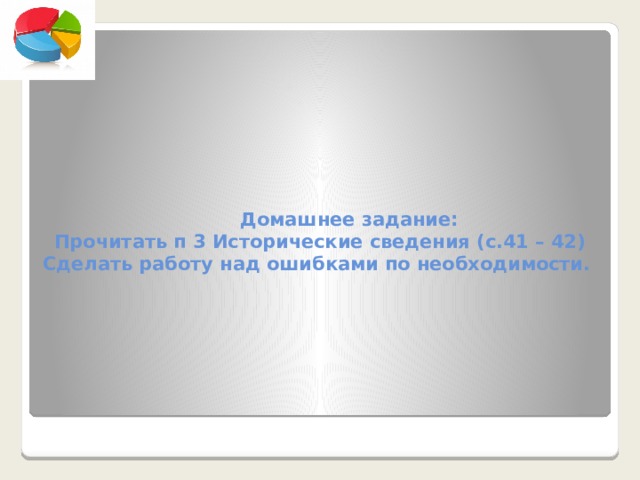 Домашнее задание:
Прочитать п 3 Исторические сведения (с.41 – 42)
Сделать работу над ошибками по необходимости.